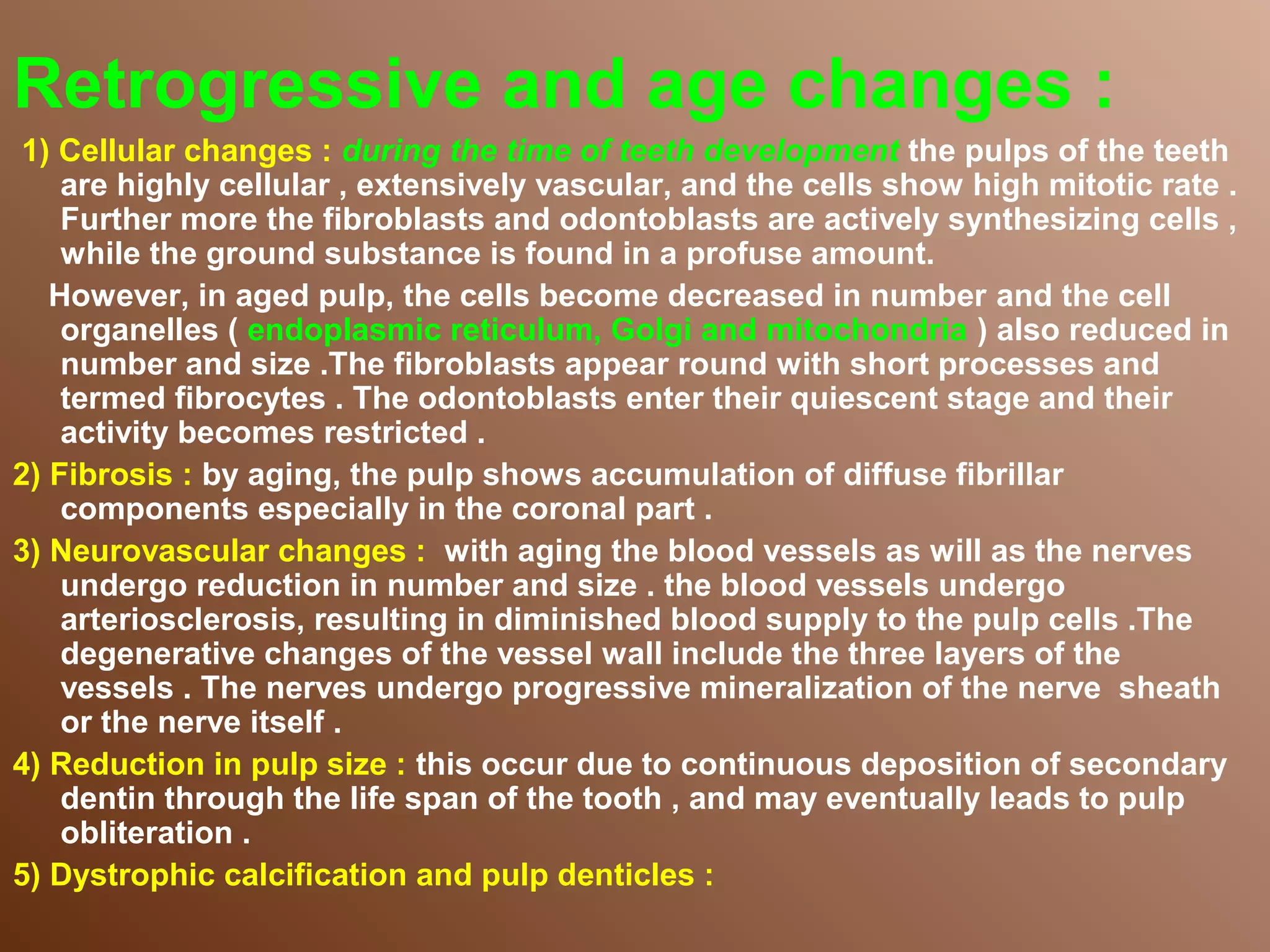 Retrogressive and age changes :

1) Cellular changes : during the time of teeth development the pulps of the teeth are highly cellular , extensively vascular, and the cells show high mitotic rate . Further more the fibroblasts and odontoblasts are actively synthesizing cells , while the ground substance is found in a profuse amount.

However, in aged pulp, the cells become decreased in number and the cell organelles ( endoplasmic reticulum, Golgi and mitochondria ) also reduced in number and size .The fibroblasts appear round with short processes and termed fibrocytes . The odontoblasts enter their quiescent stage and their activity becomes restricted .

2) Fibrosis : by aging, the pulp shows accumulation of diffuse fibrillar components especially in the coronal part .

3) Neurovascular changes : with aging the blood vessels as will as the nerves undergo reduction in number and size . the blood vessels undergo arteriosclerosis, resulting in diminished blood supply to the pulp cells .The degenerative changes of the vessel wall include the three layers of the vessels . The nerves undergo progressive mineralization of the nerve sheath or the nerve itself .

4) Reduction in pulp size : this occur due to continuous deposition of secondary dentin through the life span of the tooth , and may eventually leads to pulp obliteration .

5) Dystrophic calcification and pulp denticles :